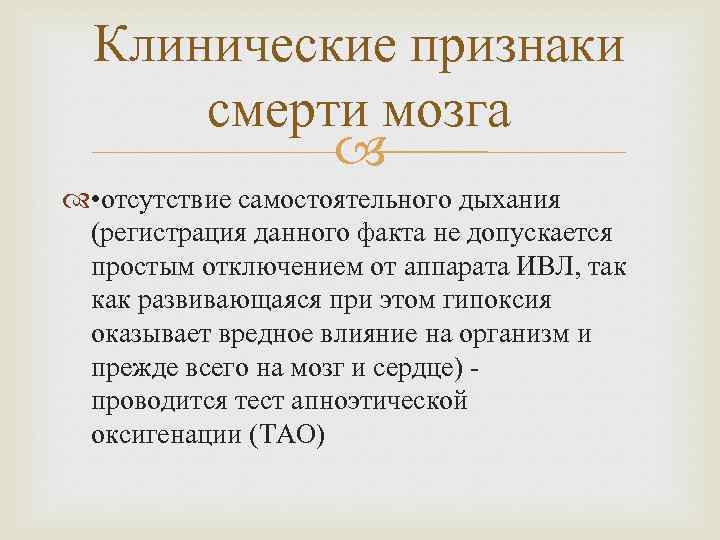 Клинические признаки смерти мозга

•отсутствие самостоятельного дыхания (регистрация данного факта не допускается простым отключением от аппарата ИВЛ, так как развивающаяся при этом гипоксия оказывает вредное влияние на организм и прежде всего на мозг и сердце) - проводится тест апноэтической оксигенации (ТАО)